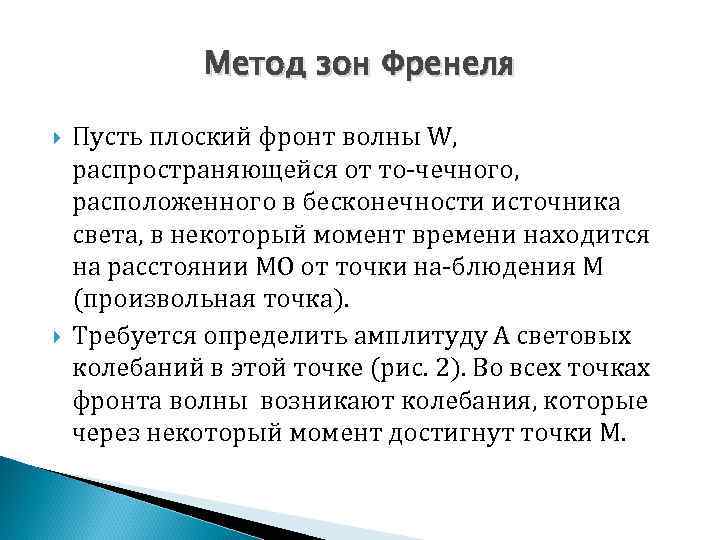 Метод зон Френеля

Пусть плоский фронт волны W, распространяющейся от то-чечного, расположенного в бесконечности источника света, в некоторый момент времени находится на расстоянии МО от точки на-блюдения М (произвольная точка).

Требуется определить амплитуду А световых колебаний в этой точке (рис. 2). Во всех точках фронта волны возникают колебания, которые через некоторый момент достигнут точки М.